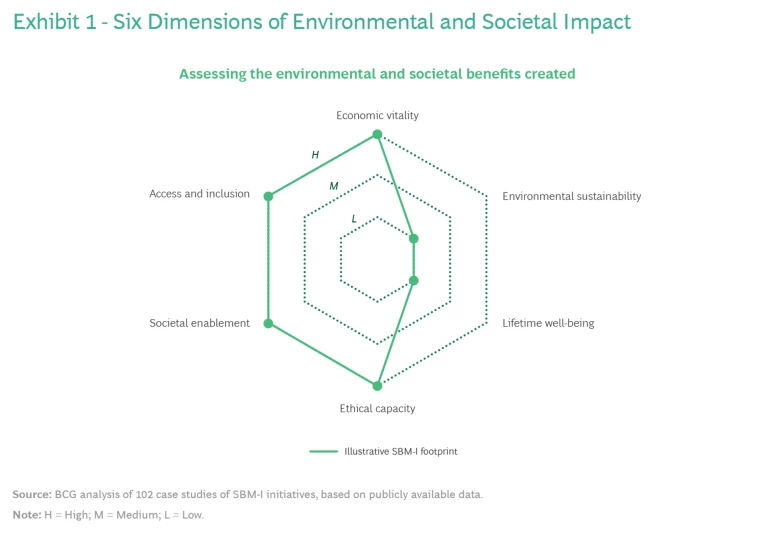 Exhibit 1 - Six Dimensions of Environmental and Societal Impact

Assessing the environmental and societal benefits created

Economic vitality

H

M

L

Access and inclusion

Environmental sustainability

Societal enablement

Lifetime well-being

Ethical capacity

Illustrative SBM-I footprint

Source: BCG analysis of 102 case studies of SBM-I initiatives, based on publicly available data.

Note: H = High; M = Medium; L = Low.